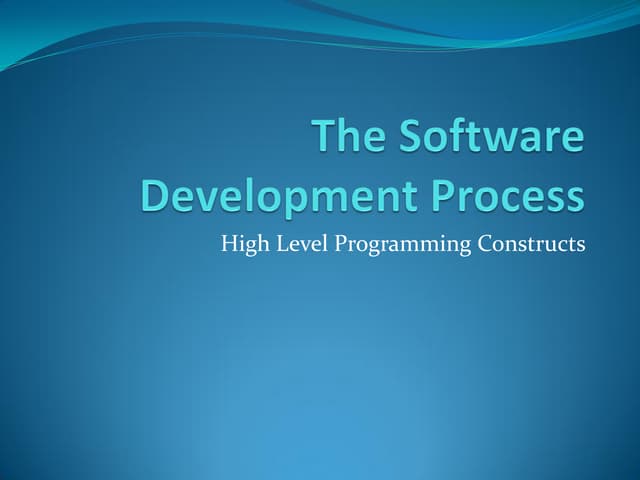 The Software Development Process

High Level Programming Constructs